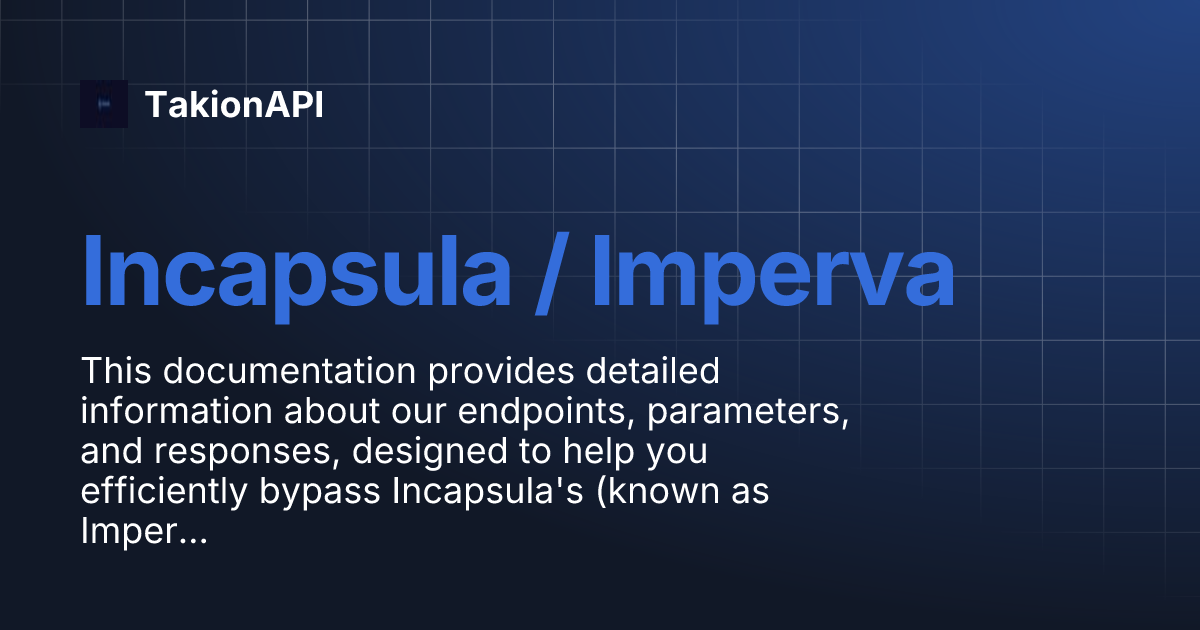 TakionAPI

Incapsula / Imperva

This documentation provides detailed information about our endpoints, parameters, and responses, designed to help you efficiently bypass Incapsula's (known as Imper...